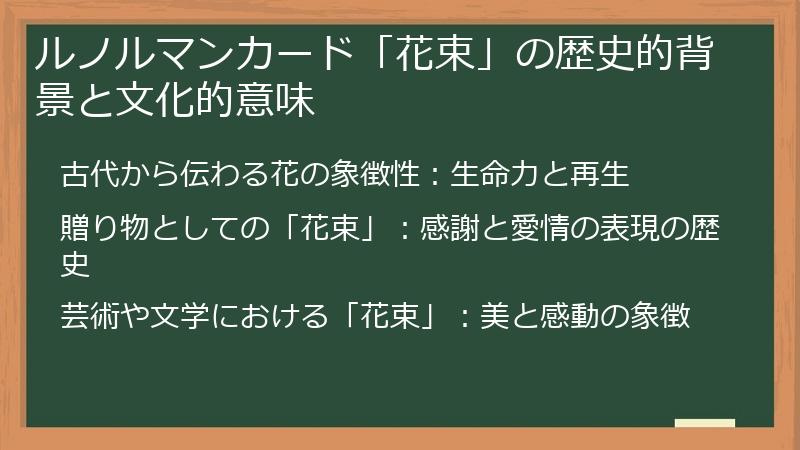 ルノルマンカード「花束」の歴史的背景と文化的意味

古代から伝わる花の象徴性：生命力と再生

贈り物としての「花束」：感謝と愛情の表現の歴史

芸術や文学における「花束」：美と感動の象徴